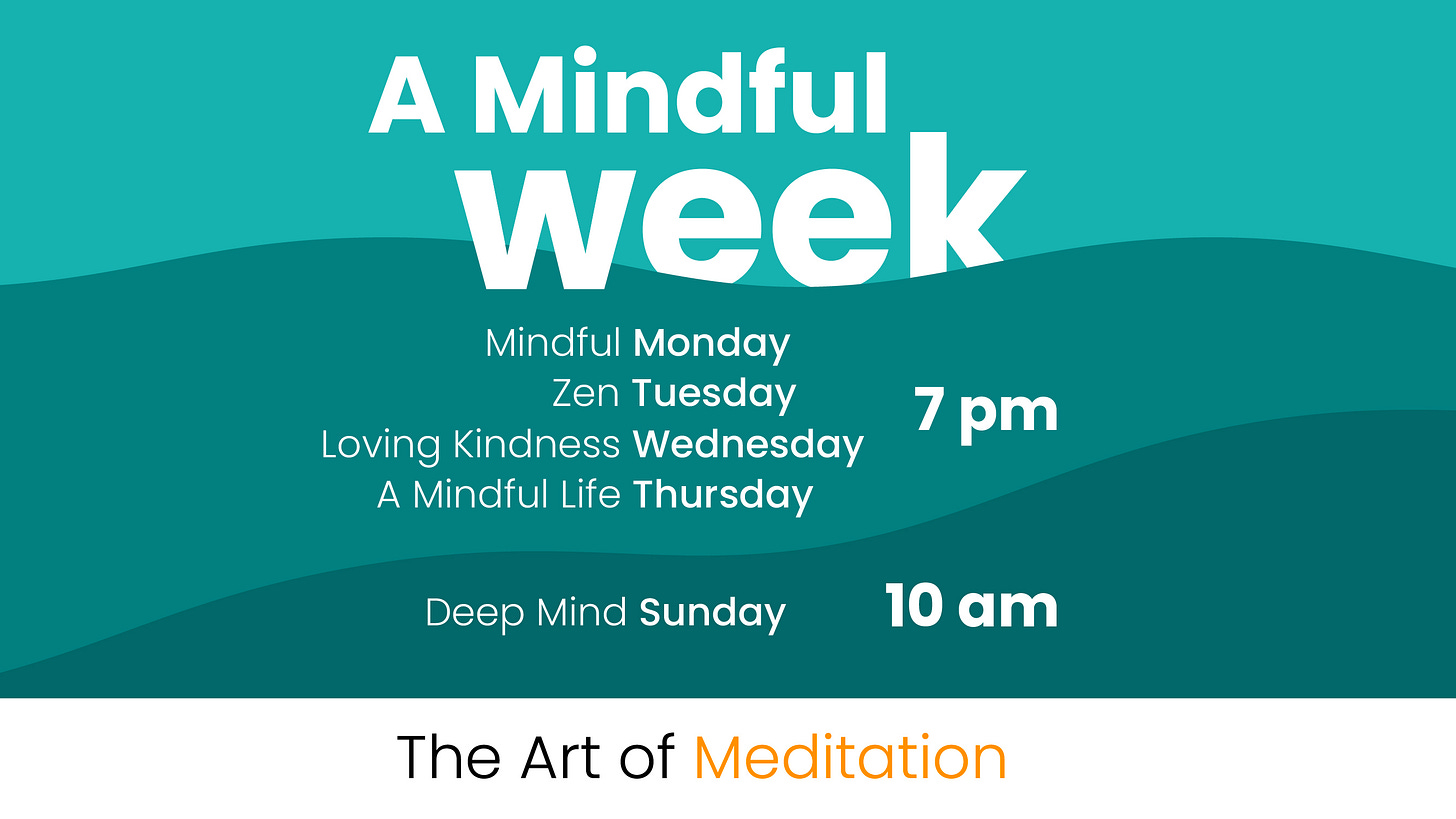 A Mindful
week

Mindful Monday
Zen Tuesday
Loving Kindness Wednesday
A Mindful Life Thursday

7 pm

Deep Mind Sunday

10 am

The Art of Meditation